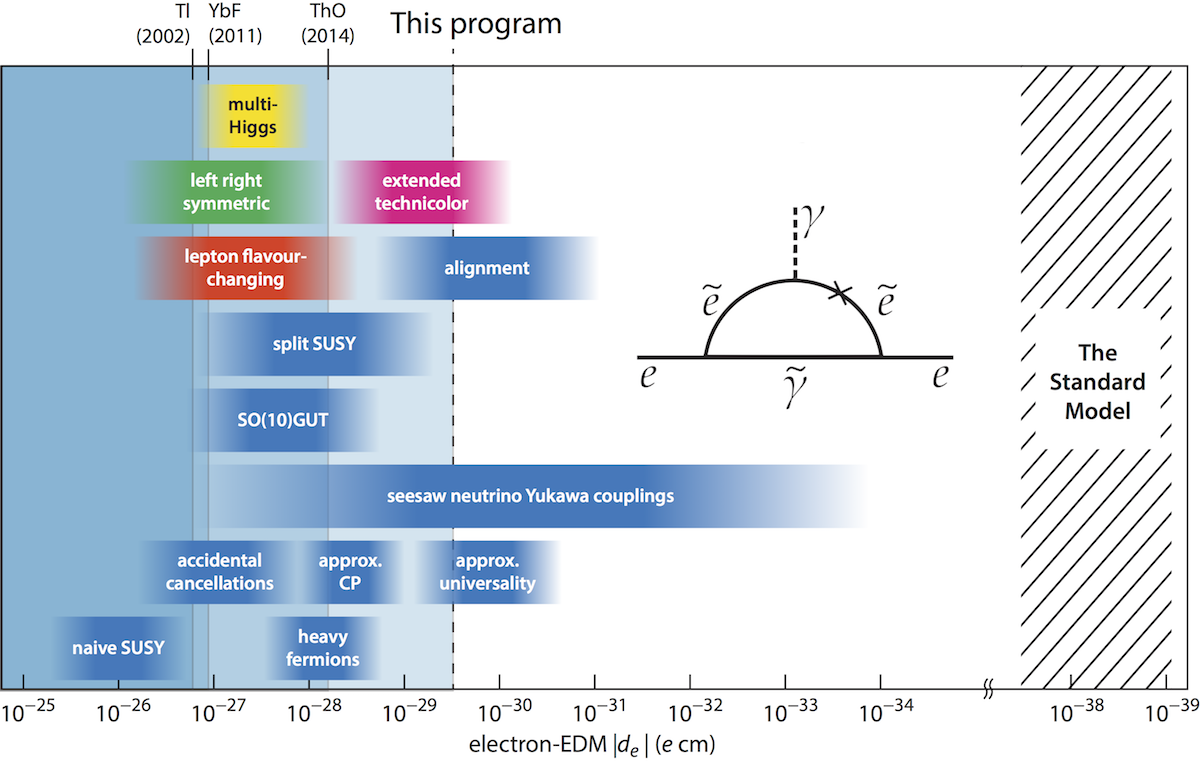 Tl (2002)
YbF (2011)
ThO (2014)
This program

multi-Higgs

left right symmetric

extended technicolor

lepton flavour-changing

alignment

split SUSY

SO(10)GUT

seesaw neutrino Yukawa couplings

accidental cancellations

approx. CP

approx. universality

naive SUSY

heavy fermions

$\gamma$
$\tilde{e}$
$\tilde{e}$
$e$
$\tilde{\gamma}$
$e$

The Standard Model

$10^{-25}$ $10^{-26}$ $10^{-27}$ $10^{-28}$ $10^{-29}$ $10^{-30}$ $10^{-31}$ $10^{-32}$ $10^{-33}$ $10^{-34}$ $10^{-38}$ $10^{-39}$

electron-EDM $|d_e|$ ($e$ cm)